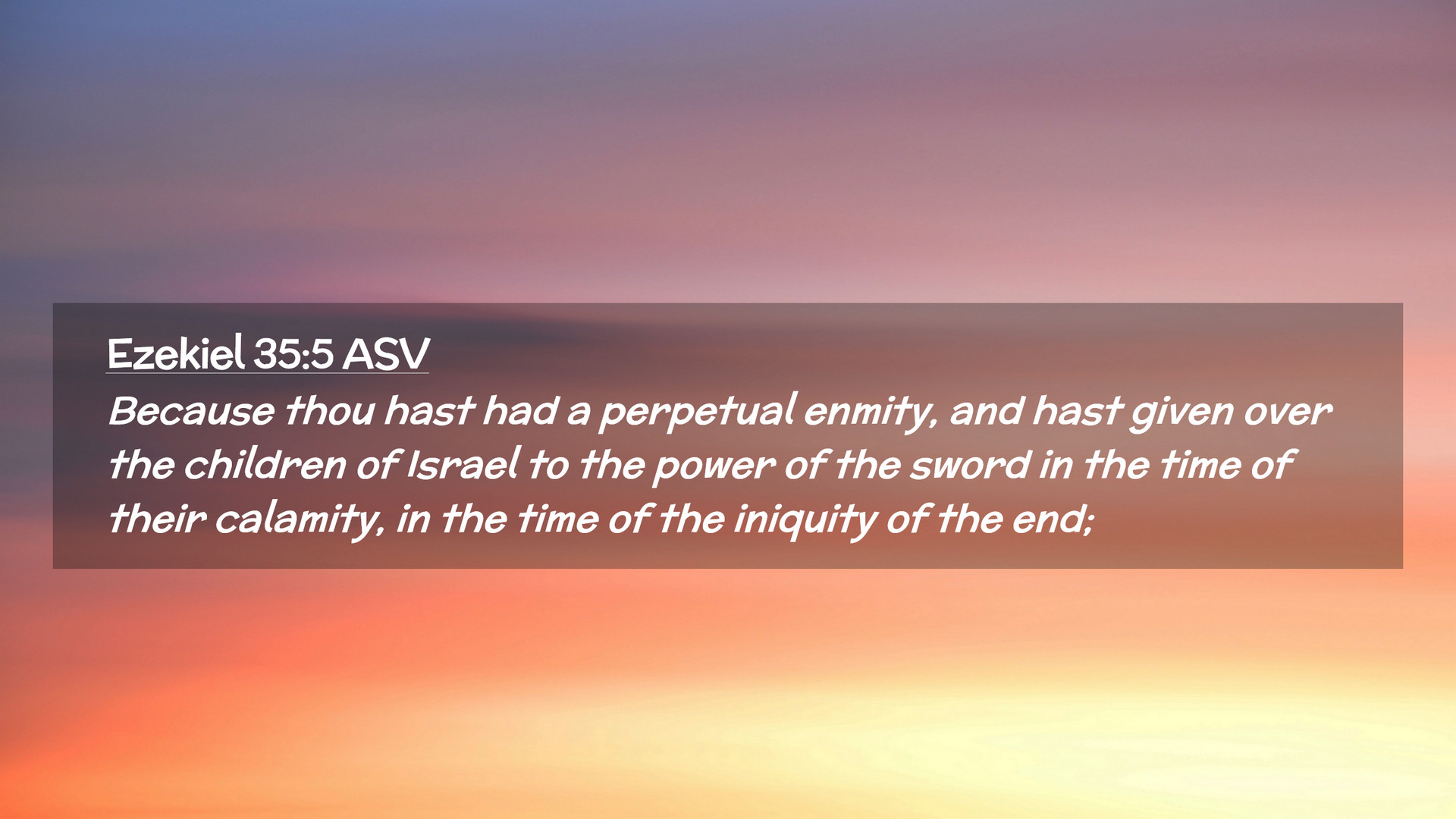 Ezekiel 35:5 ASV

Because thou hast had a perpetual enmity, and hast given over the children of Israel to the power of the sword in the time of their calamity, in the time of the iniquity of the end;